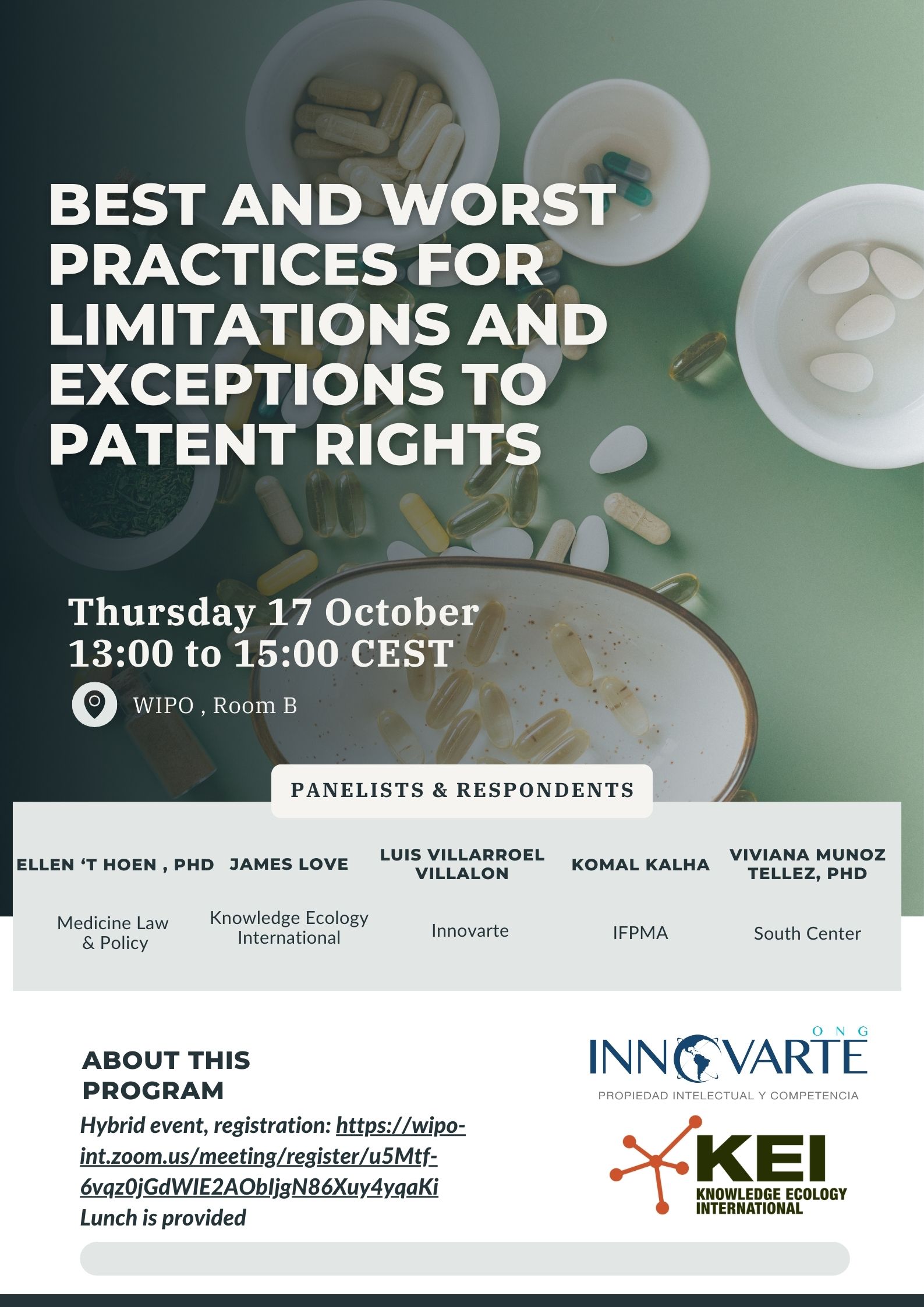 BEST AND WORST PRACTICES FOR LIMITATIONS AND EXCEPTIONS TO PATENT RIGHTS

Thursday 17 October
13:00 to 15:00 CEST

WIPO , Room B

PANELISTS & RESPONDENTS

| ELLEN ‘T HOEN , PHD | JAMES LOVE | LUIS VILLARROEL VILLALON | KOMAL KALHA | VIVIANA MUNOZ TELLEZ, PHD |
|---|---|---|---|---|
| Medicine Law & Policy | Knowledge Ecology International | Innovarte | IFPMA | South Center |

ABOUT THIS PROGRAM

Hybrid event, registration: https://wipo-int.zoom.us/meeting/register/u5Mtf-6vqz0jGdWIE2AObIjgN86Xuy4yqaKi
Lunch is provided

ONG INNOVARTE
PROPIEDAD INTELECTUAL Y COMPETENCIA

KEI
KNOWLEDGE ECOLOGY INTERNATIONAL